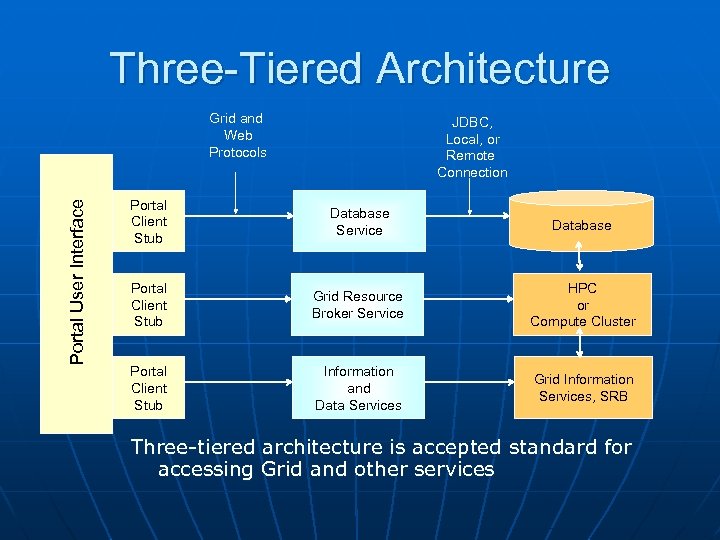 Three-Tiered Architecture

Grid and Web Protocols

JDBC, Local, or Remote Connection

Portal User Interface

Portal Client Stub

Database Service

Database

Portal Client Stub

Grid Resource Broker Service

HPC or Compute Cluster

Portal Client Stub

Information and Data Services

Grid Information Services, SRB

Three-tiered architecture is accepted standard for accessing Grid and other services